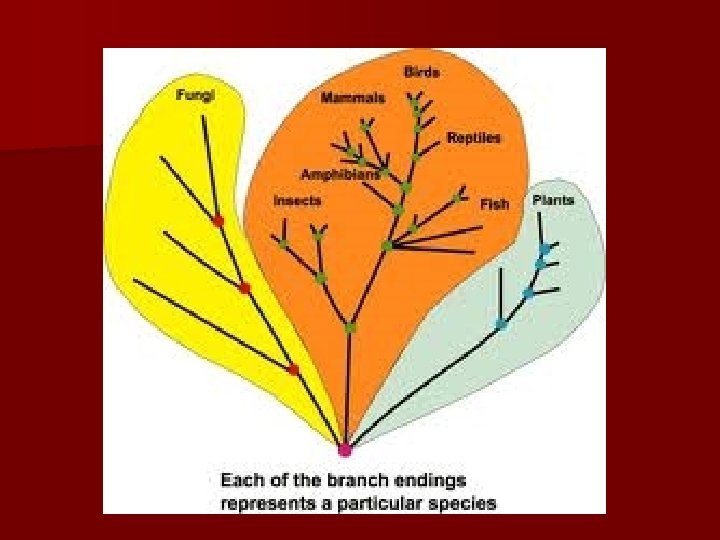 Fungi
Birds
Mammals
Reptiles
Amphibians
Insects
Fish
Plants

Each of the branch endings represents a particular species